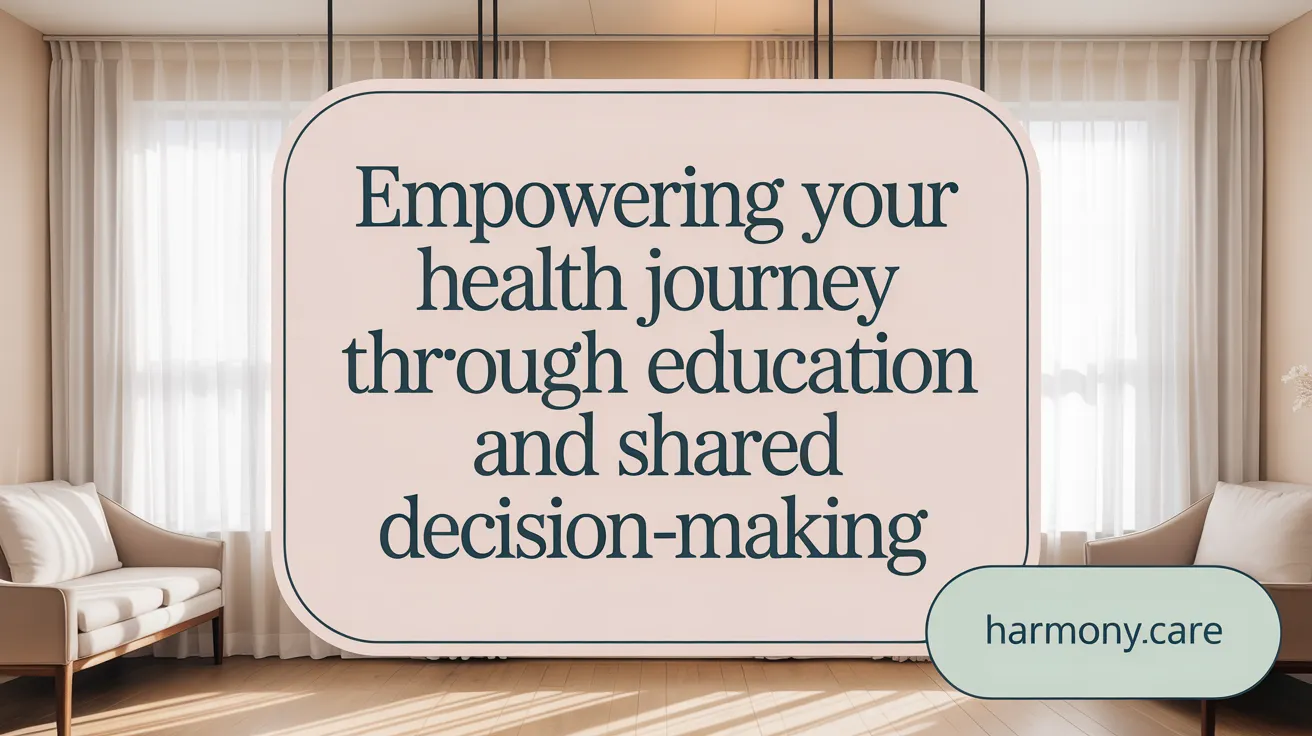 Empowering your health journey through education and shared decision-making

harmony.care